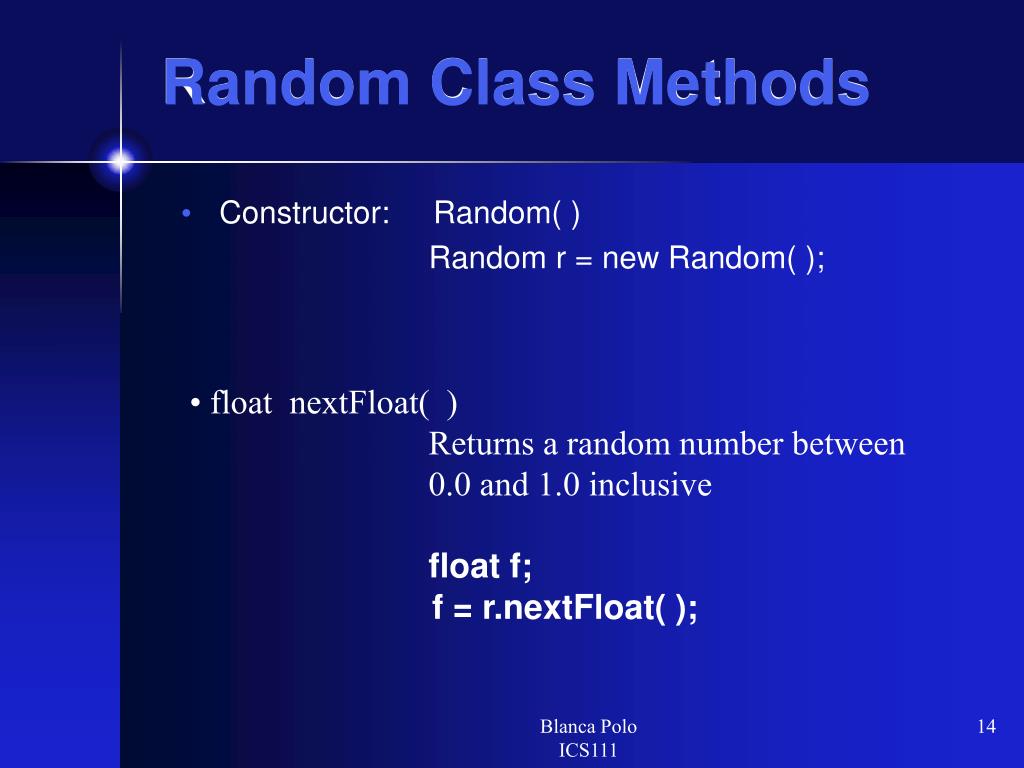 Random Class Methods

• Constructor: Random( )
Random r = new Random( );

• float nextFloat( )
Returns a random number between 0.0 and 1.0 inclusive

float f;
f = r.nextFloat( );

Blanca Polo
ICS111

14